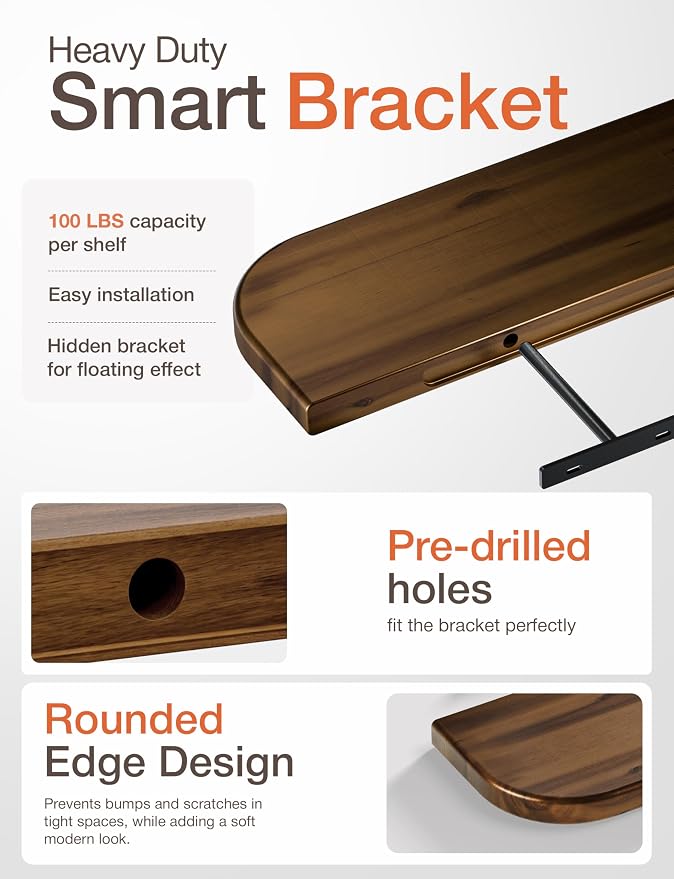 Heavy Duty
Smart Bracket

100 LBS capacity per shelf

Easy installation

Hidden bracket for floating effect

Pre-drilled holes
fit the bracket perfectly

Rounded Edge Design
Prevents bumps and scratches in tight spaces, while adding a soft modern look.